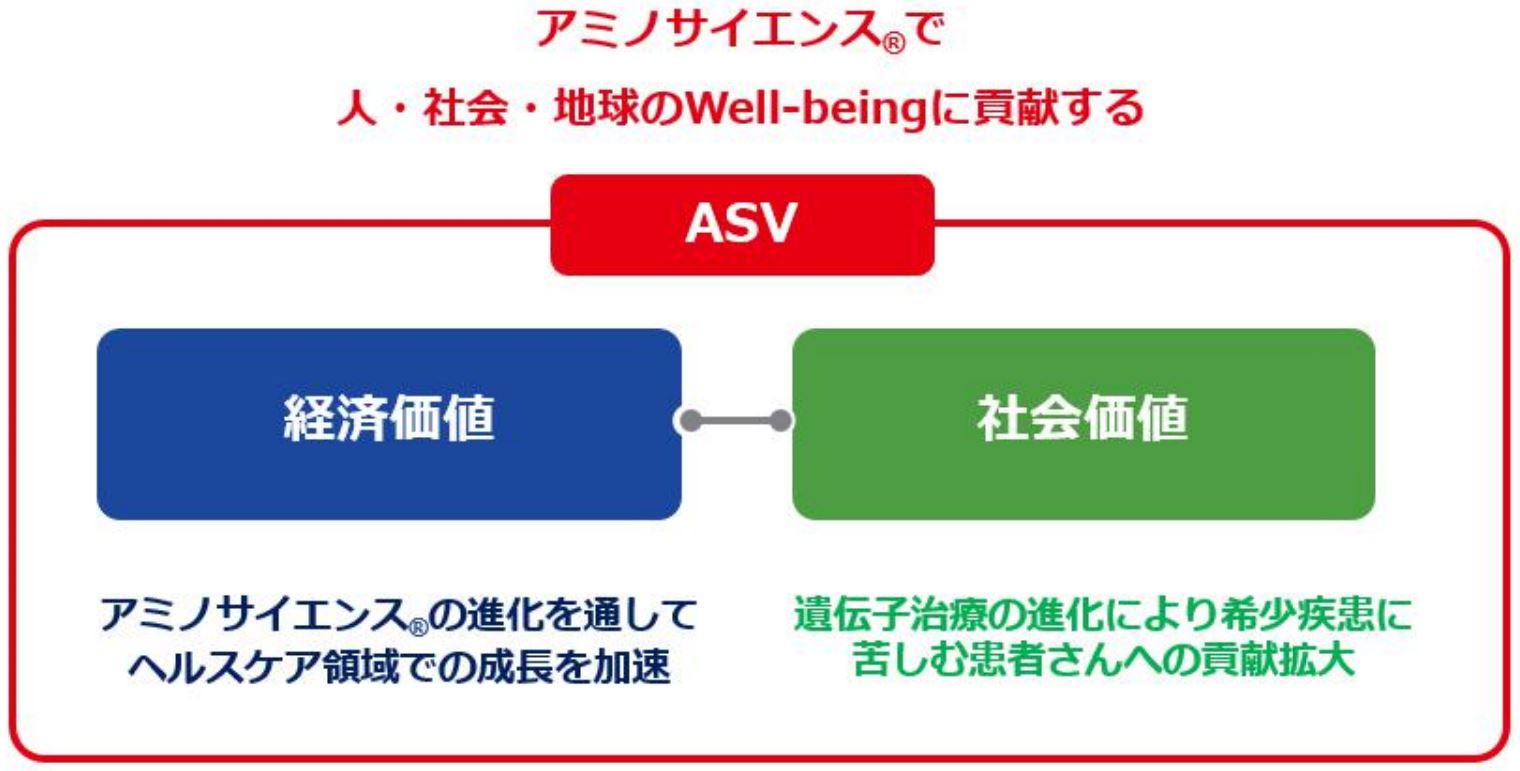 アミノサイエンス®で
人・社会・地球のWell-beingに貢献する

ASV

経済価値

社会価値

アミノサイエンス®の進化を通して
ヘルスケア領域での成長を加速

遺伝子治療の進化により希少疾患に
苦しむ患者さんへの貢献拡大